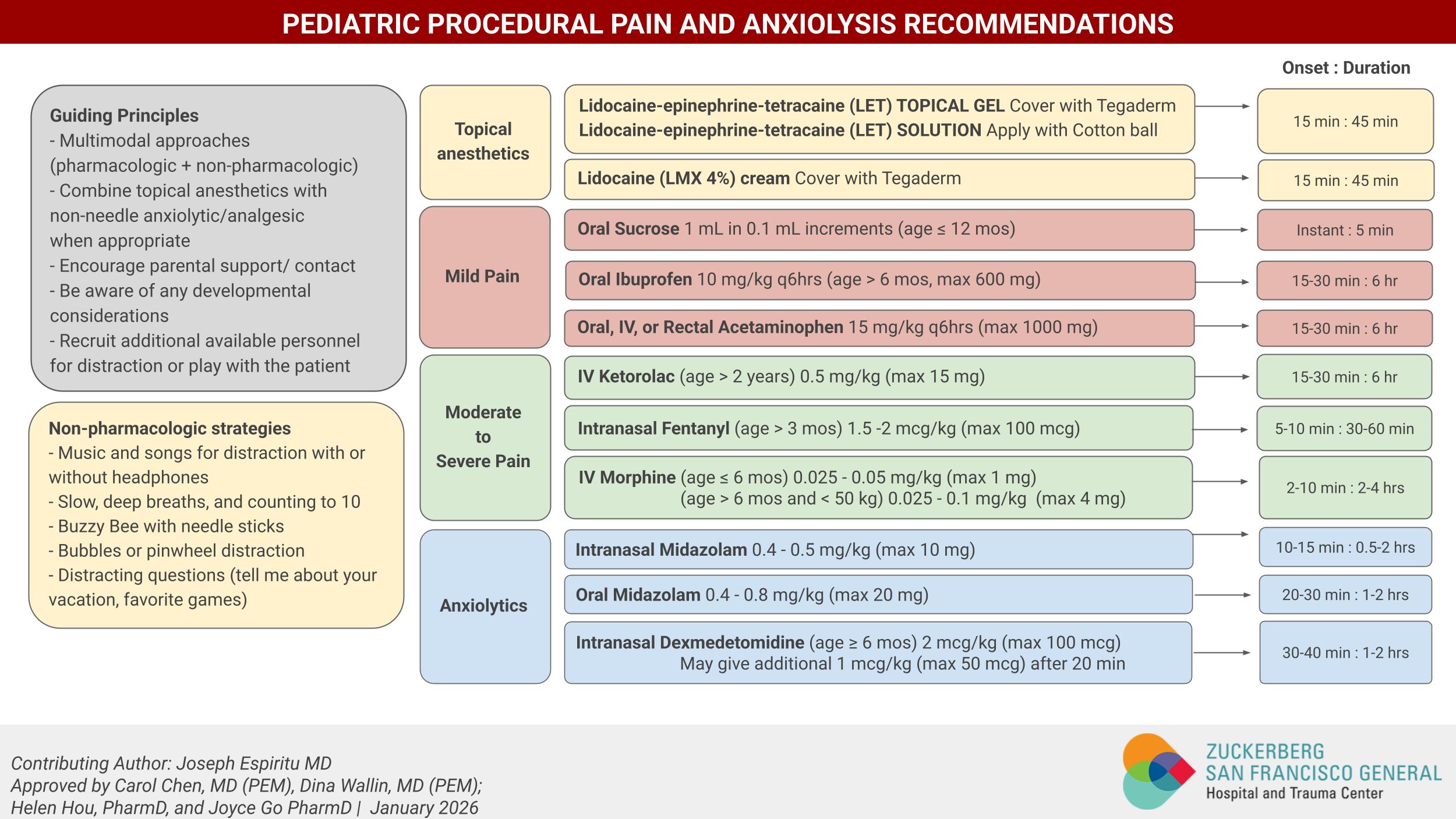 PEDIATRIC PROCEDURAL PAIN AND ANXIOLYSIS RECOMMENDATIONS

Guiding Principles
- Multimodal approaches (pharmacologic + non-pharmacologic)
- Combine topical anesthetics with non-needle anxiolytic/analgesic when appropriate
- Encourage parental support/ contact
- Be aware of any developmental considerations
- Recruit additional available personnel for distraction or play with the patient

Non-pharmacologic strategies
- Music and songs for distraction with or without headphones
- Slow, deep breaths, and counting to 10
- Buzzy Bee with needle sticks
- Bubbles or pinwheel distraction
- Distracting questions (tell me about your vacation, favorite games)

Onset : Duration

Topical anesthetics

Lidocaine-epinephrine-tetracaine (LET) TOPICAL GEL Cover with Tegaderm
Lidocaine-epinephrine-tetracaine (LET) SOLUTION Apply with Cotton ball
15 min : 45 min

Lidocaine (LMX 4%) cream Cover with Tegaderm
15 min : 45 min

Mild Pain

Oral Sucrose 1 mL in 0.1 mL increments (age ≤ 12 mos)
Instant : 5 min

Oral Ibuprofen 10 mg/kg q6hrs (age > 6 mos, max 600 mg)
15-30 min : 6 hr

Oral, IV, or Rectal Acetaminophen 15 mg/kg q6hrs (max 1000 mg)
15-30 min : 6 hr

Moderate to Severe Pain

IV Ketorolac (age > 2 years) 0.5 mg/kg (max 15 mg)
15-30 min : 6 hr

Intranasal Fentanyl (age > 3 mos) 1.5 -2 mcg/kg (max 100 mcg)
5-10 min : 30-60 min

IV Morphine (age ≤ 6 mos) 0.025 - 0.05 mg/kg (max 1 mg)
(age > 6 mos and < 50 kg) 0.025 - 0.1 mg/kg (max 4 mg)
2-10 min : 2-4 hrs

Anxiolytics

Intranasal Midazolam 0.4 - 0.5 mg/kg (max 10 mg)
10-15 min : 0.5-2 hrs

Oral Midazolam 0.4 - 0.8 mg/kg (max 20 mg)
20-30 min : 1-2 hrs

Intranasal Dexmedetomidine (age ≥ 6 mos) 2 mcg/kg (max 100 mcg)
May give additional 1 mcg/kg (max 50 mcg) after 20 min
30-40 min : 1-2 hrs

Contributing Author: Joseph Espiritu MD
Approved by Carol Chen, MD (PEM), Dina Wallin, MD (PEM);
Helen Hou, PharmD, and Joyce Go PharmD | January 2026

ZUCKERBERG
SAN FRANCISCO GENERAL
Hospital and Trauma Center